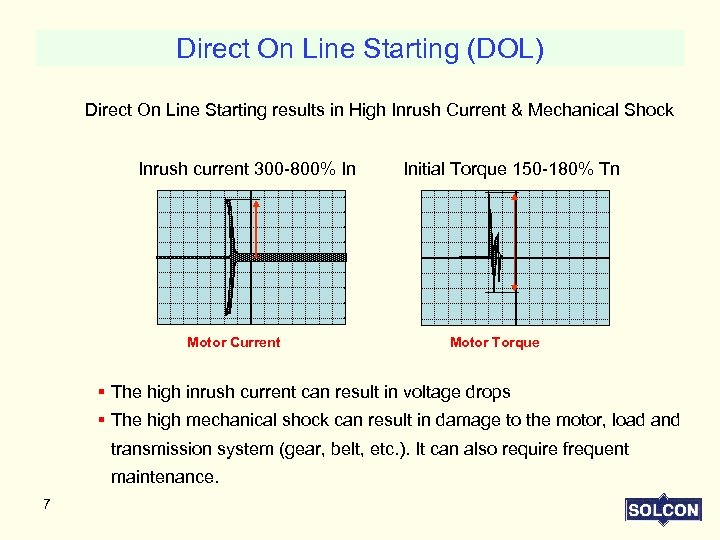 Direct On Line Starting (DOL)

Direct On Line Starting results in High Inrush Current & Mechanical Shock

Inrush current 300-800% In

Initial Torque 150-180% Tn

Motor Current

Motor Torque

▪ The high inrush current can result in voltage drops
▪ The high mechanical shock can result in damage to the motor, load and transmission system (gear, belt, etc.). It can also require frequent maintenance.

7

SOLCON